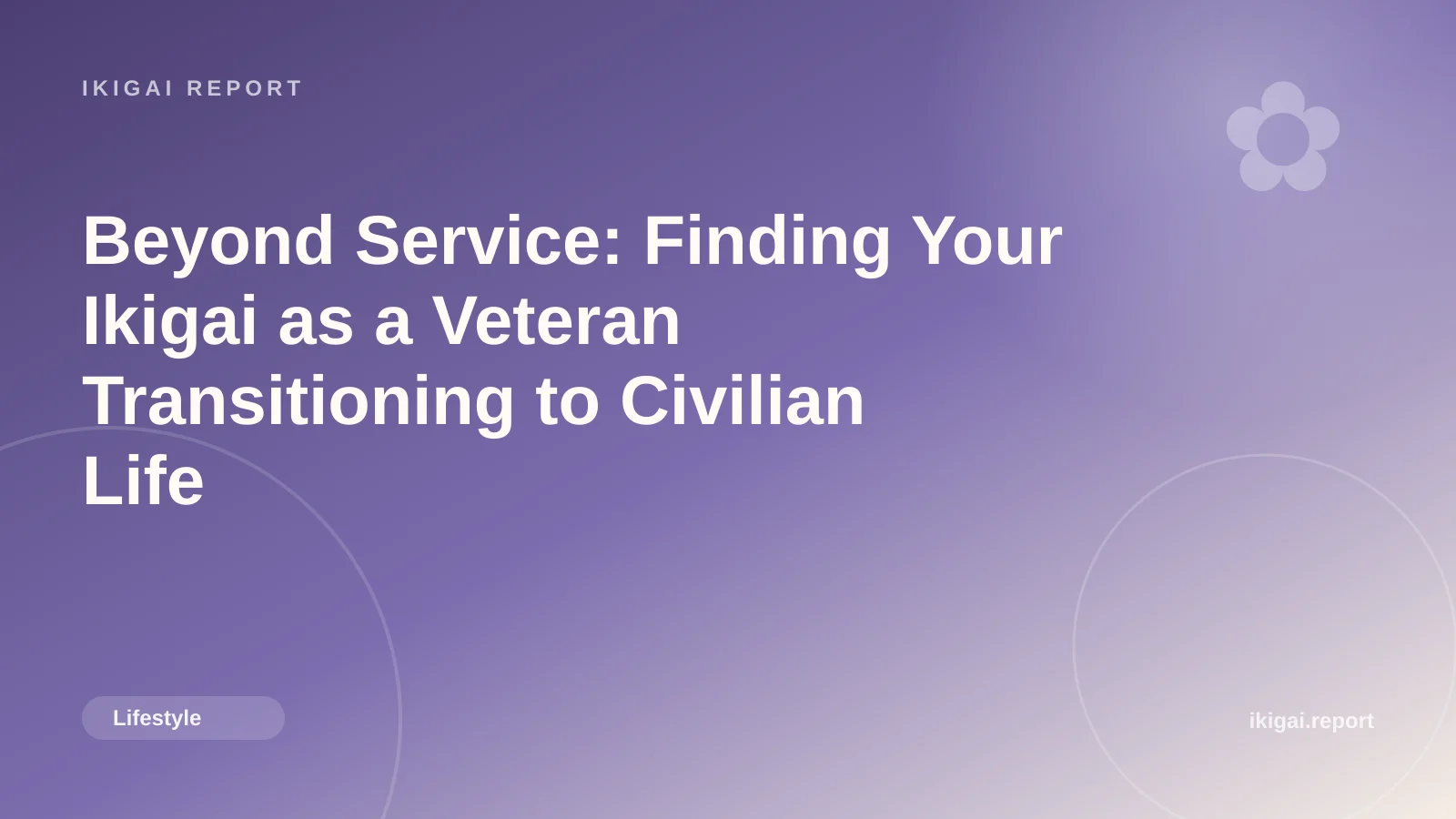 IKIGAI REPORT

Beyond Service: Finding Your Ikigai as a Veteran Transitioning to Civilian Life

Lifestyle

ikigai.report